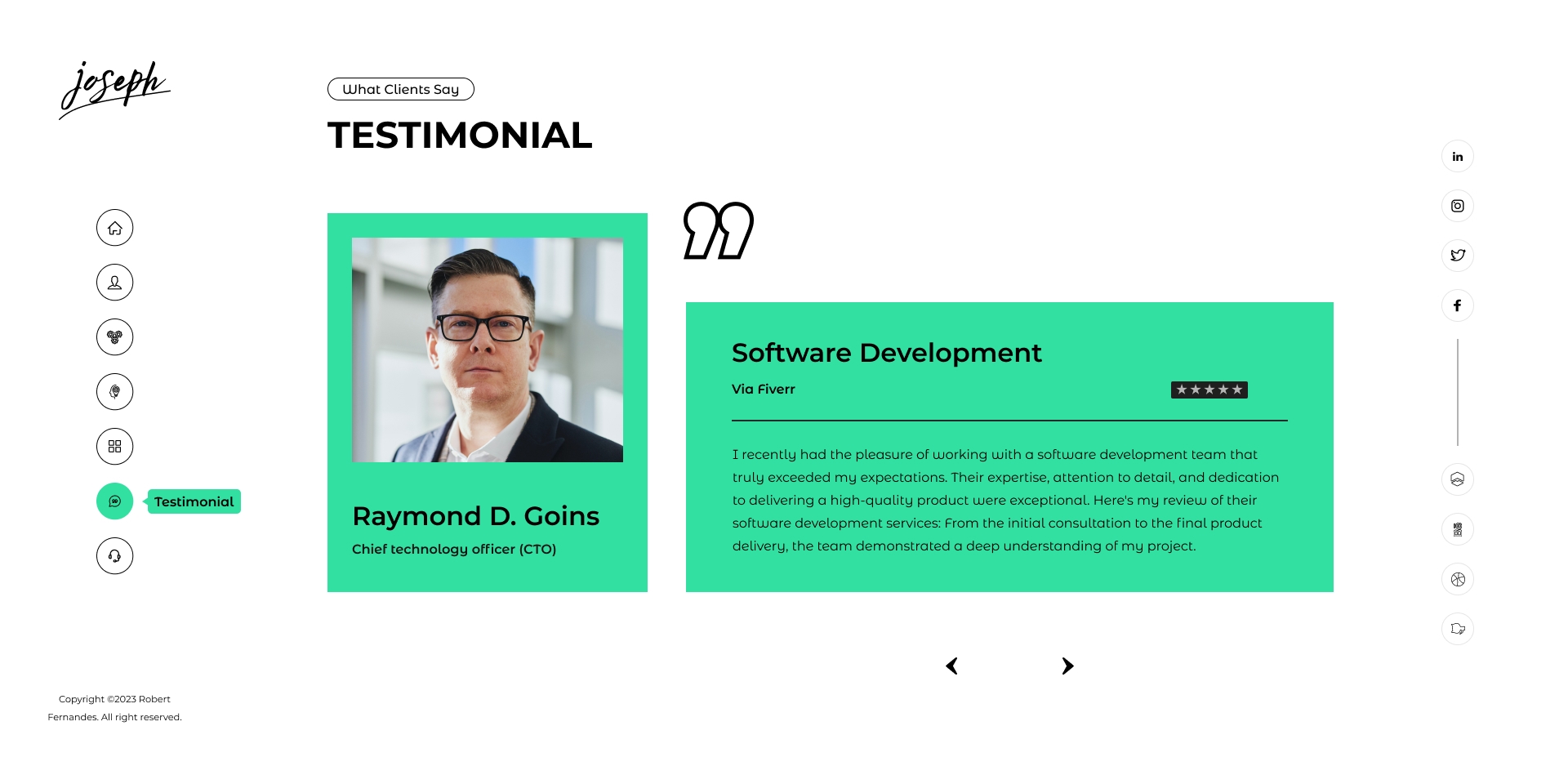 joseph

What Clients Say

TESTIMONIAL

Testimonial

Raymond D. Goins

Chief technology officer (CTO)

Software Development

Via Fiverr

★★★★★

I recently had the pleasure of working with a software development team that truly exceeded my expectations. Their expertise, attention to detail, and dedication to delivering a high-quality product were exceptional. Here's my review of their software development services: From the initial consultation to the final product delivery, the team demonstrated a deep understanding of my project.

in

Copyright ©2023 Robert Fernandes. All right reserved.